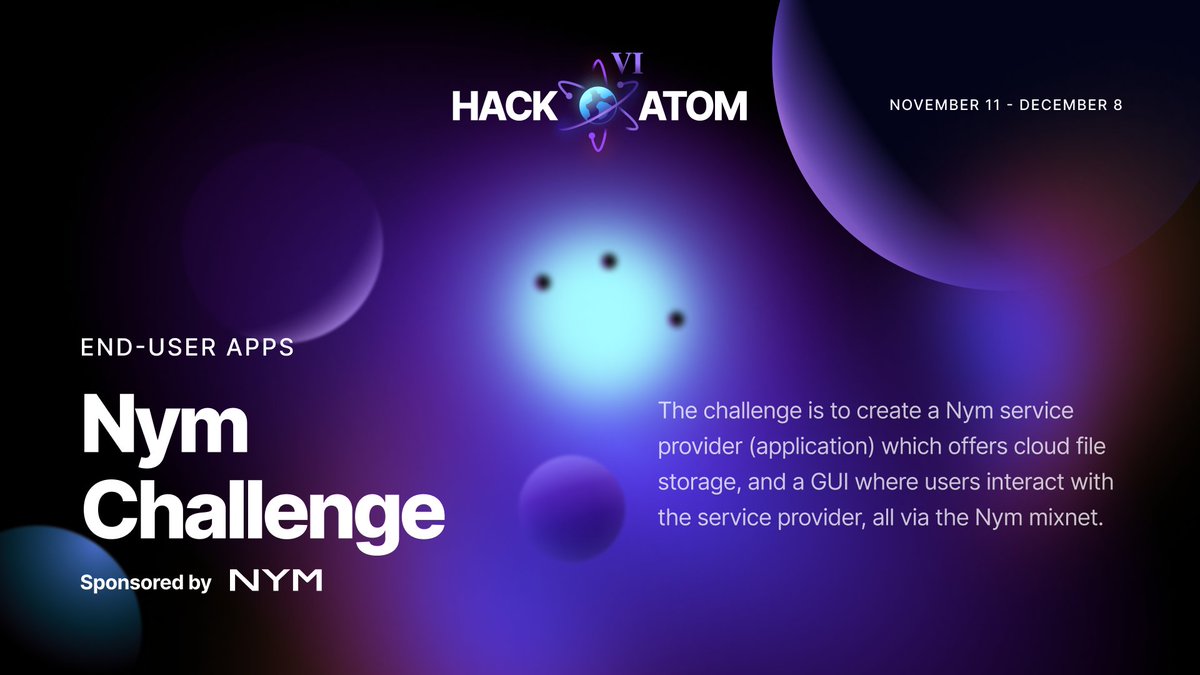 VI
HACK ATOM

NOVEMBER 11 - DECEMBER 8

END-USER APPS

Nym Challenge

Sponsored by NYM

The challenge is to create a Nym service provider (application) which offers cloud file storage, and a GUI where users interact with the service provider, all via the Nym mixnet.